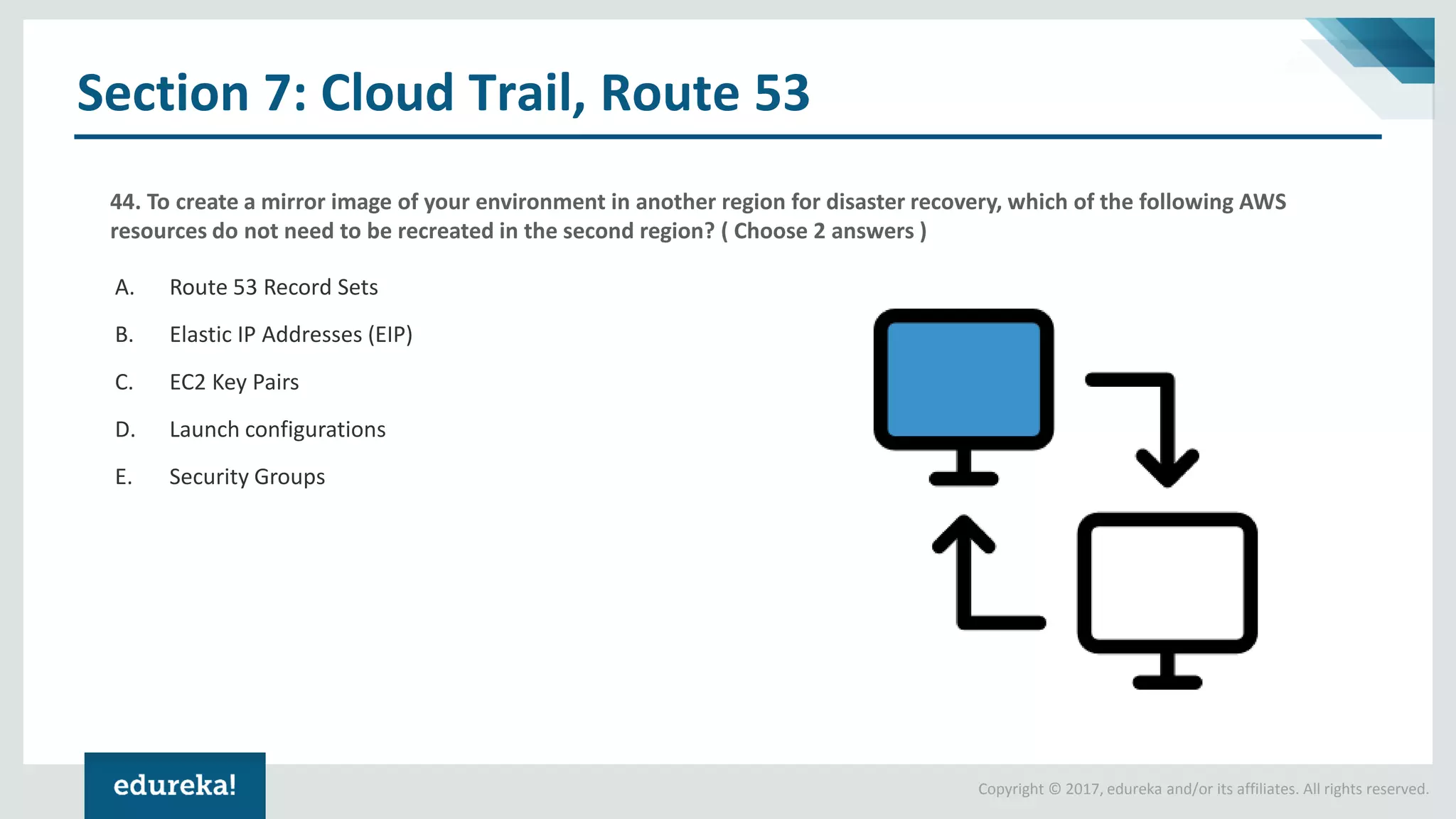 Section 7: Cloud Trail, Route 53

44. To create a mirror image of your environment in another region for disaster recovery, which of the following AWS resources do not need to be recreated in the second region? ( Choose 2 answers )

A. Route 53 Record Sets

B. Elastic IP Addresses (EIP)

C. EC2 Key Pairs

D. Launch configurations

E. Security Groups

edureka!

Copyright © 2017, edureka and/or its affiliates. All rights reserved.